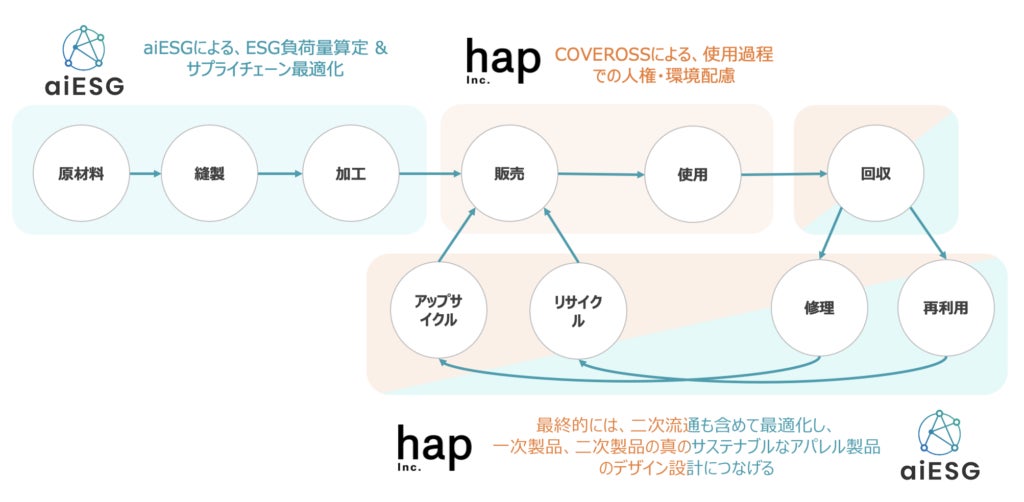 aiESG

aiESGによる、ESG負荷量算定 & サプライチェーン最適化

hap Inc.

COVEROSSによる、使用過程での人権・環境配慮

原材料

縫製

加工

販売

使用

回収

アップサイクル

リサイクル

修理

再利用

hap Inc.

最終的には、二次流通も含めて最適化し、一次製品、二次製品の真のサステナブルなアパレル製品のデザイン設計につなげる

aiESG